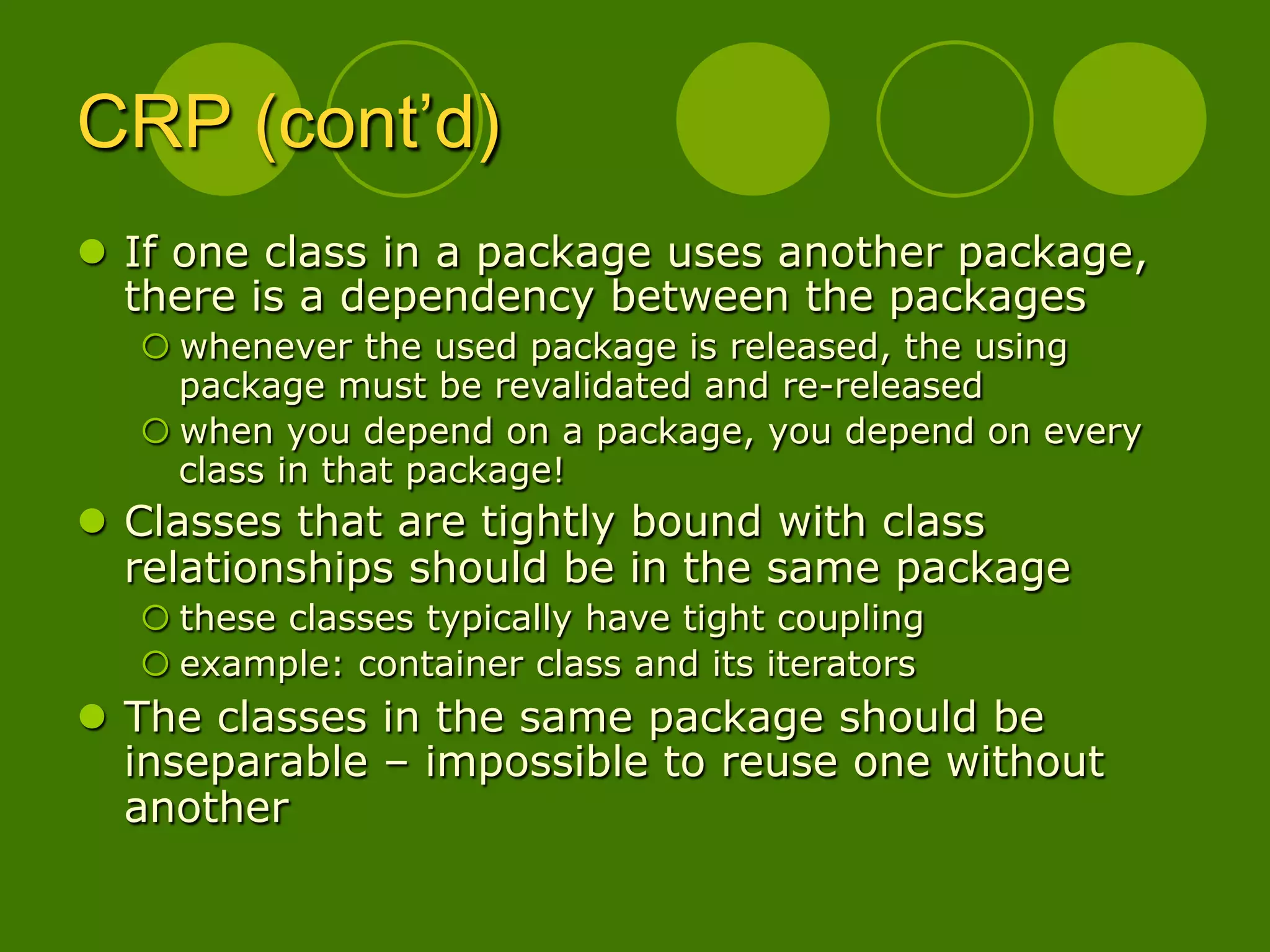 CRP (cont’d)

- If one class in a package uses another package, there is a dependency between the packages
  - whenever the used package is released, the using package must be revalidated and re-released
  - when you depend on a package, you depend on every class in that package!
- Classes that are tightly bound with class relationships should be in the same package
  - these classes typically have tight coupling
  - example: container class and its iterators
- The classes in the same package should be inseparable – impossible to reuse one without another